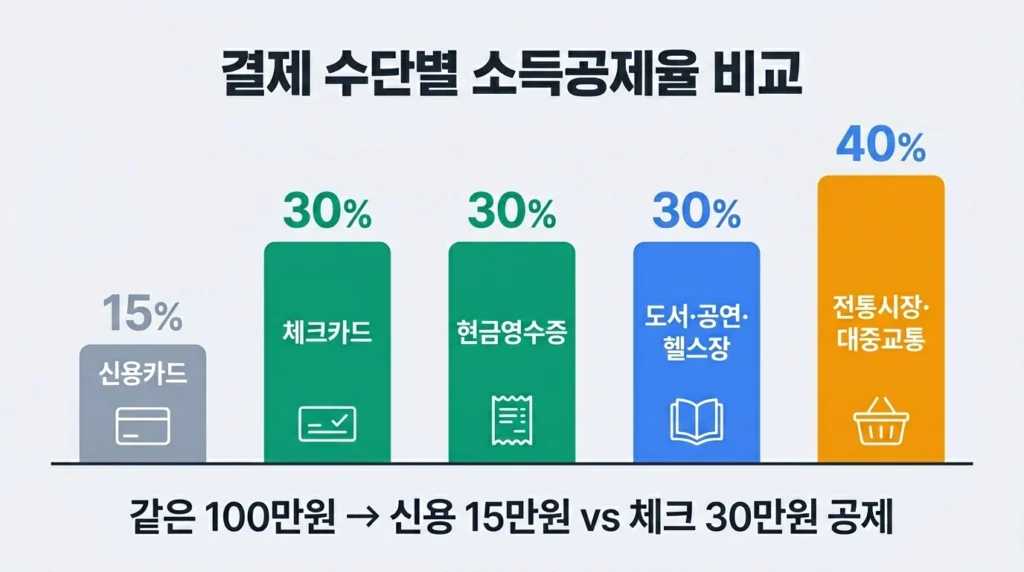 결제 수단별 소득공제율 비교

15%
신용카드

30%
체크카드

30%
현금영수증

30%
도서·공연·헬스장

40%
전통시장·대중교통

같은 100만원 → 신용 15만원 vs 체크 30만원 공제